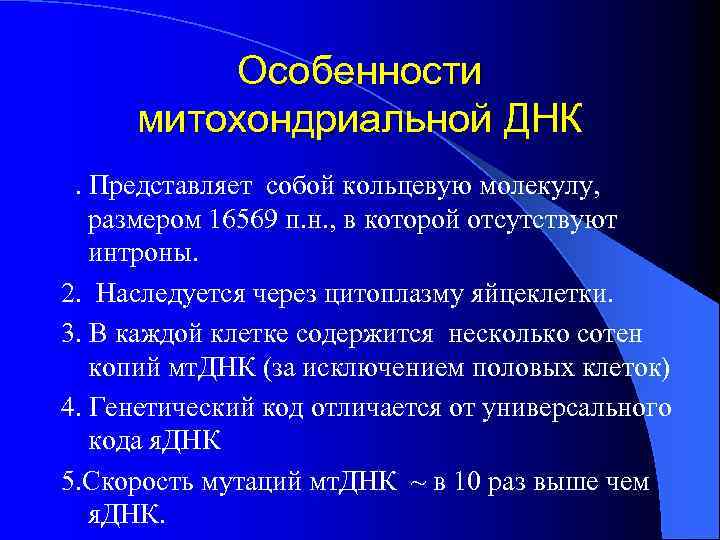 Особенности митохондриальной ДНК

. Представляет собой кольцевую молекулу, размером 16569 п.н., в которой отсутствуют интроны.

2. Наследуется через цитоплазму яйцеклетки.

3. В каждой клетке содержится несколько сотен копий мтДНК (за исключением половых клеток)

4. Генетический код отличается от универсального кода яДНК

5.Скорость мутаций мтДНК ~ в 10 раз выше чем яДНК.